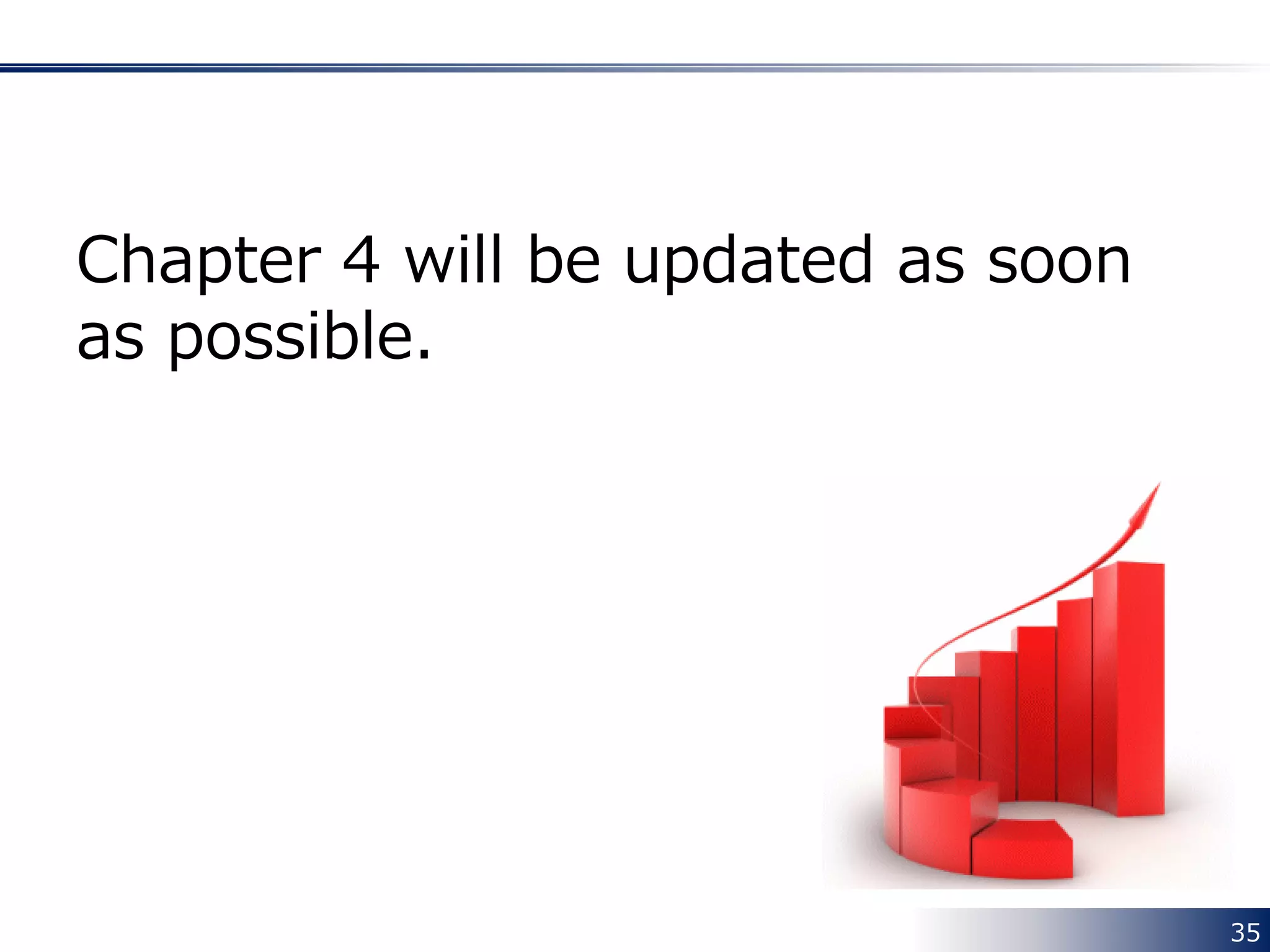 Chapter 4 will be updated as soon as possible.

35